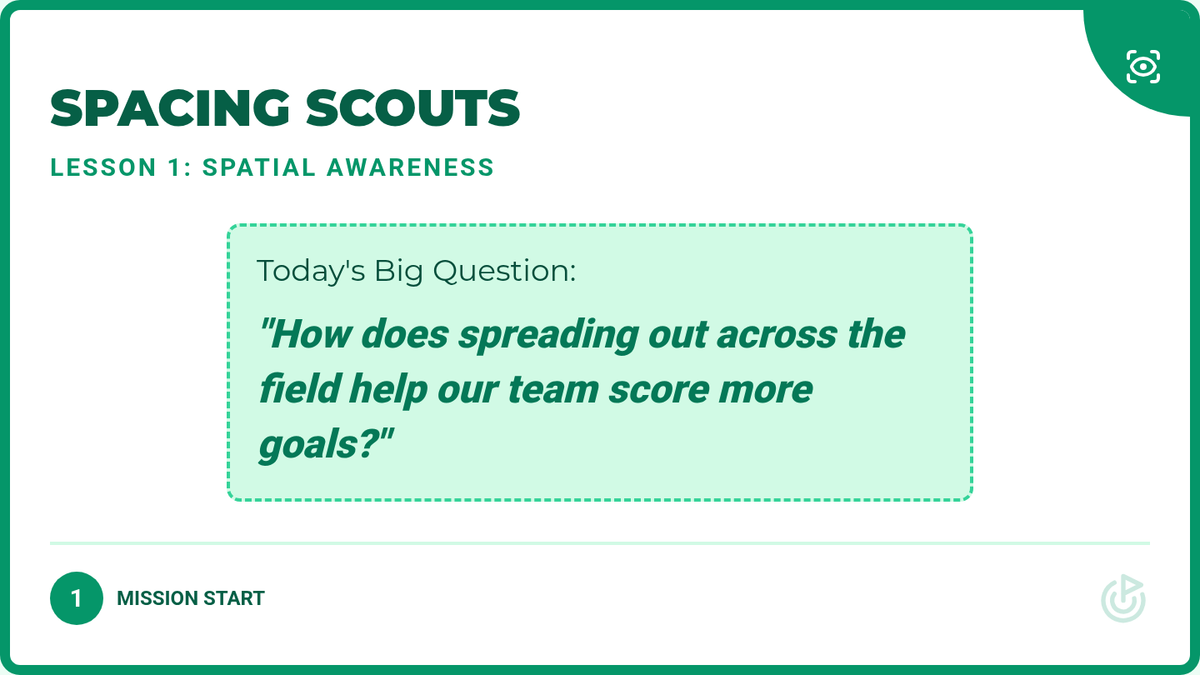 SPACING SCOUTS

LESSON 1: SPATIAL AWARENESS

Today's Big Question:

"How does spreading out across the field help our team score more goals?"

1 MISSION START